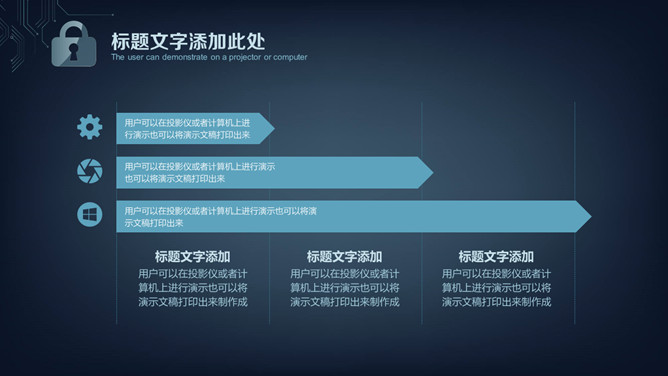 标题文字添加此处
The user can demonstrate on a projector or computer

用户可以在投影仪或者计算机上进行演示也可以将演示文稿打印出来

用户可以在投影仪或者计算机上进行演示也可以将演示文稿打印出来

用户可以在投影仪或者计算机上进行演示也可以将演示文稿打印出来

标题文字添加
用户可以在投影仪或者计算机上进行演示也可以将演示文稿打印出来制作成

标题文字添加
用户可以在投影仪或者计算机上进行演示也可以将演示文稿打印出来制作成

标题文字添加
用户可以在投影仪或者计算机上进行演示也可以将演示文稿打印出来制作成